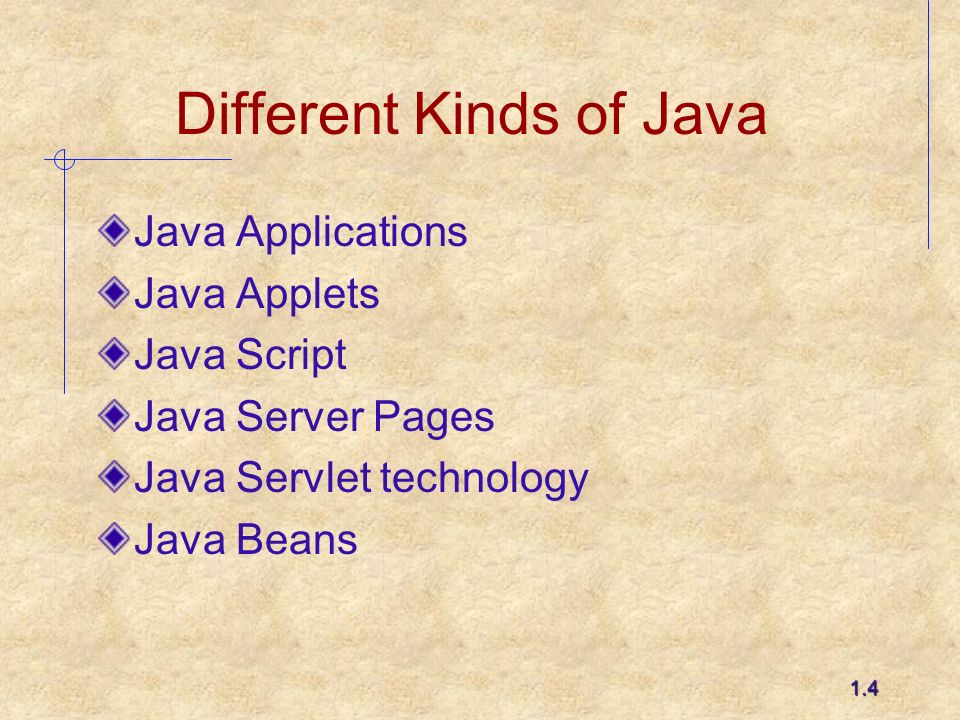 Different Kinds of Java

Java Applications

Java Applets

Java Script

Java Server Pages

Java Servlet technology

Java Beans

1.4